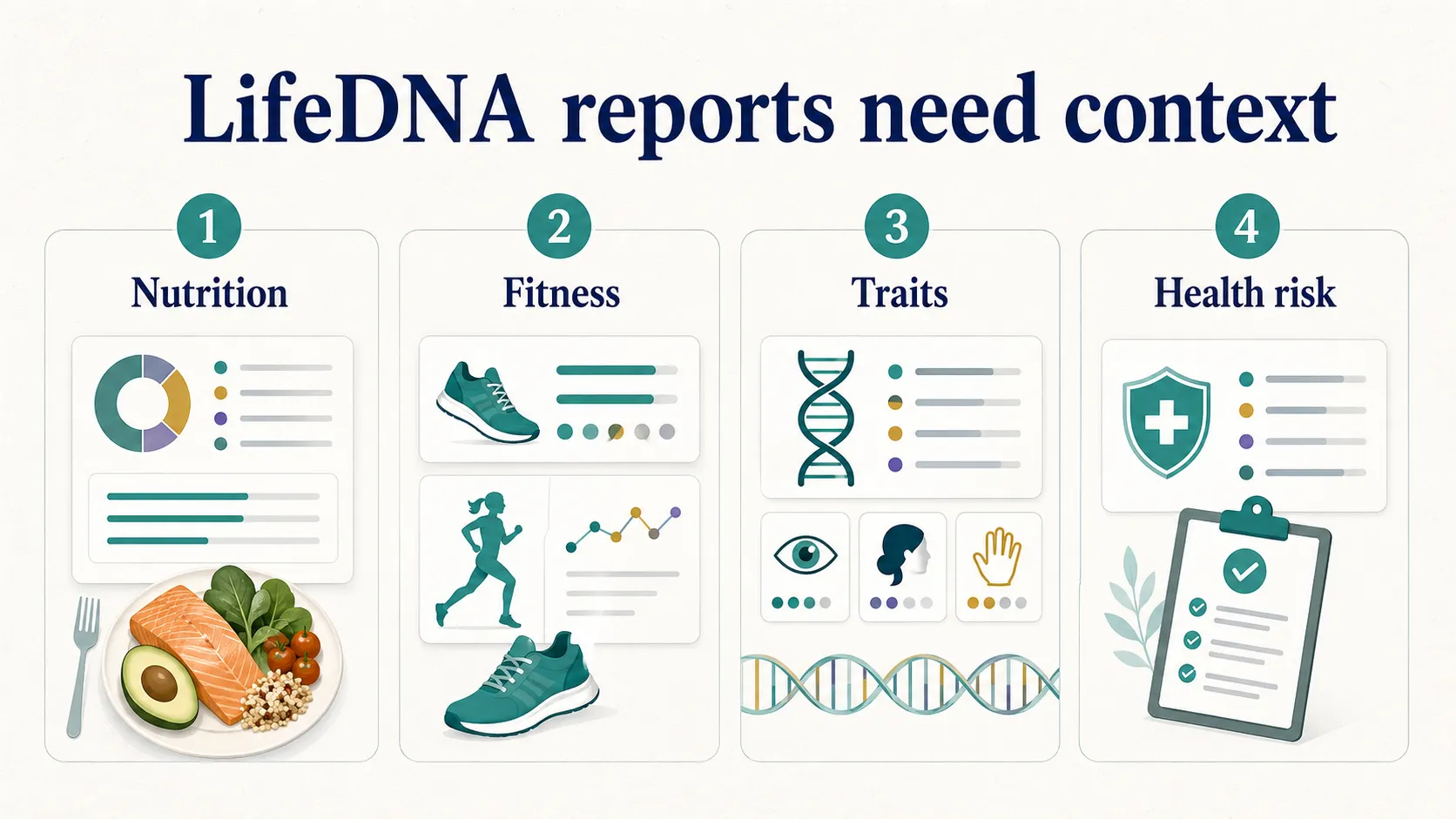 LifeDNA reports need context

1
Nutrition

2
Fitness

3
Traits

4
Health risk